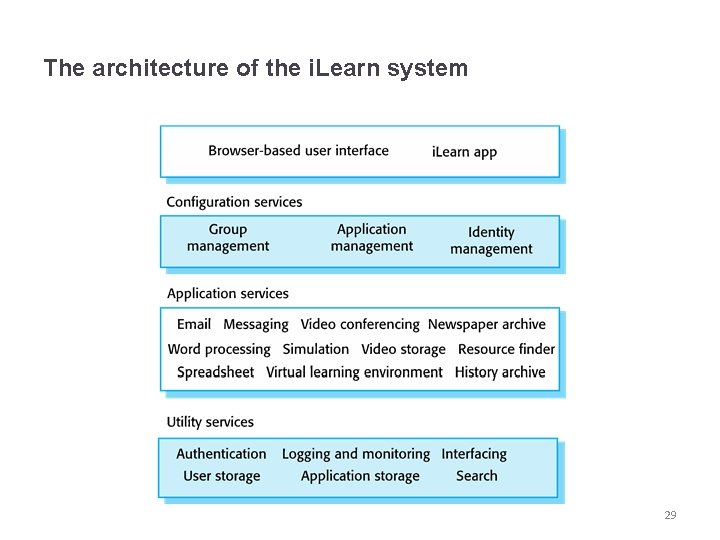 The architecture of the iLearn system

Browser-based user interface iLearn app

Configuration services

Group management Application management Identity management

Application services

Email Messaging Video conferencing Newspaper archive
Word processing Simulation Video storage Resource finder
Spreadsheet Virtual learning environment History archive

Utility services

Authentication Logging and monitoring Interfacing
User storage Application storage Search

29